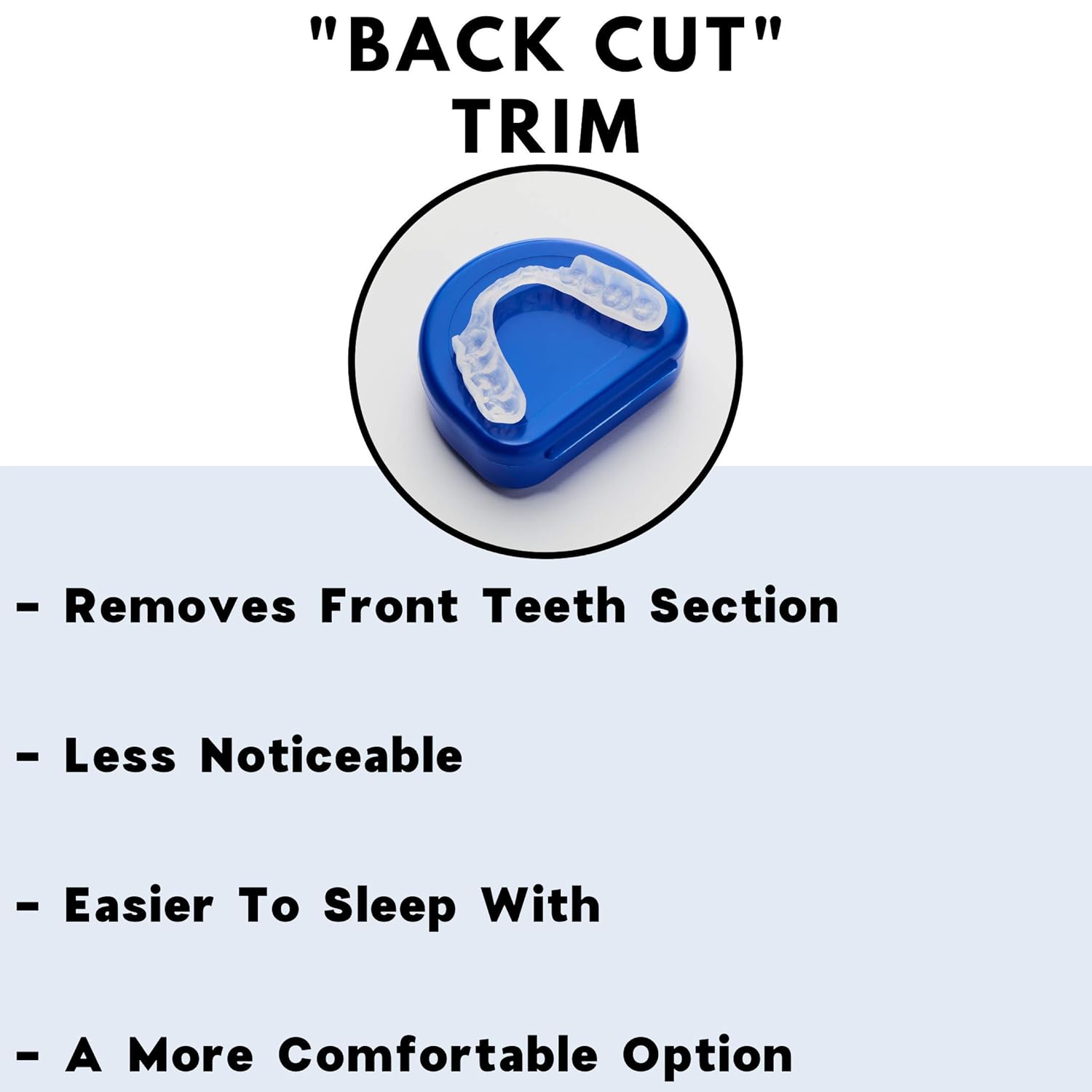 "BACK CUT" TRIM

- Removes Front Teeth Section

- Less Noticeable

- Easier To Sleep With

- A More Comfortable Option